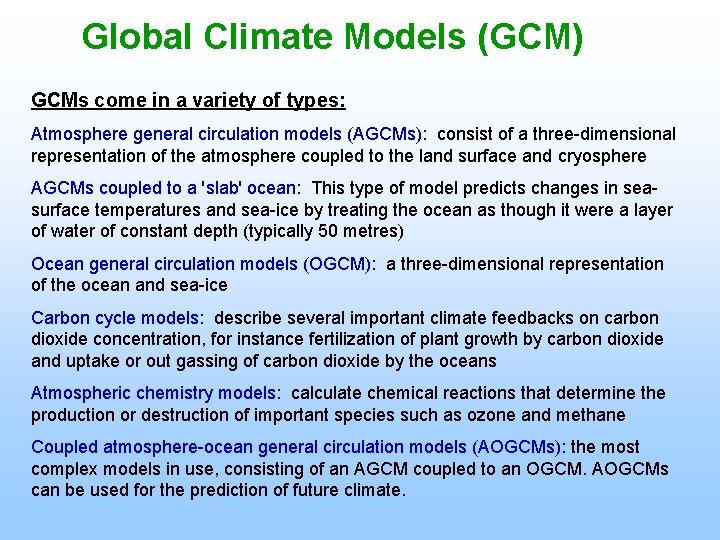 Global Climate Models (GCM)

GCMs come in a variety of types:

Atmosphere general circulation models (AGCMs): consist of a three-dimensional representation of the atmosphere coupled to the land surface and cryosphere

AGCMs coupled to a 'slab' ocean: This type of model predicts changes in sea-surface temperatures and sea-ice by treating the ocean as though it were a layer of water of constant depth (typically 50 metres)

Ocean general circulation models (OGCM): a three-dimensional representation of the ocean and sea-ice

Carbon cycle models: describe several important climate feedbacks on carbon dioxide concentration, for instance fertilization of plant growth by carbon dioxide and uptake or out gassing of carbon dioxide by the oceans

Atmospheric chemistry models: calculate chemical reactions that determine the production or destruction of important species such as ozone and methane

Coupled atmosphere-ocean general circulation models (AOGCMs): the most complex models in use, consisting of an AGCM coupled to an OGCM. AOGCMs can be used for the prediction of future climate.